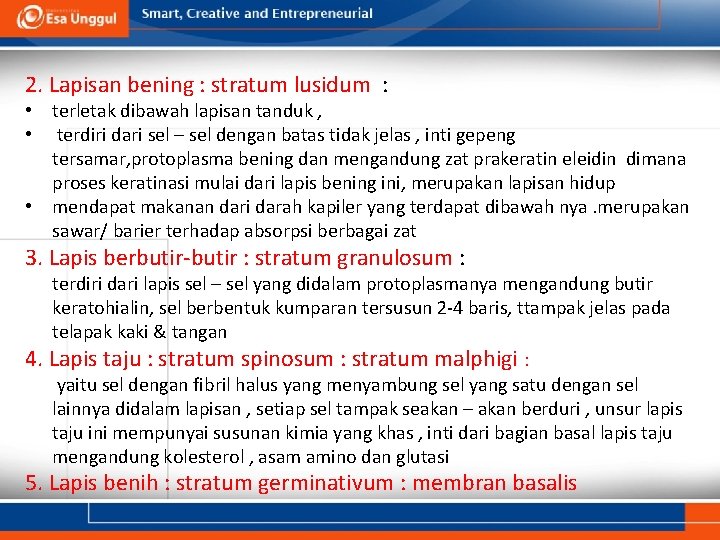 Esa Unggul

Smart, Creative and Entrepreneurial

2. Lapisan bening : stratum lusidum :

• terletak dibawah lapisan tanduk ,
• terdiri dari sel – sel dengan batas tidak jelas , inti gepeng tersamar,protoplasma bening dan mengandung zat prakeratin eleidin dimana proses keratinasi mulai dari lapis bening ini, merupakan lapisan hidup
• mendapat makanan dari darah kapiler yang terdapat dibawah nya .merupakan sawar/ barier terhadap absorpsi berbagai zat

3. Lapis berbutir-butir : stratum granulosum :

terdiri dari lapis sel – sel yang didalam protoplasmanya mengandung butir keratohialin, sel berbentuk kumparan tersusun 2-4 baris, ttampak jelas pada telapak kaki & tangan

4. Lapis taju : stratum spinosum : stratum malphigi :

yaitu sel dengan fibril halus yang menyambung sel yang satu dengan sel lainnya didalam lapisan , setiap sel tampak seakan – akan berduri , unsur lapis taju ini mempunyai susunan kimia yang khas , inti dari bagian basal lapis taju mengandung kolesterol , asam amino dan glutasi

5. Lapis benih : stratum germinativum : membran basalis